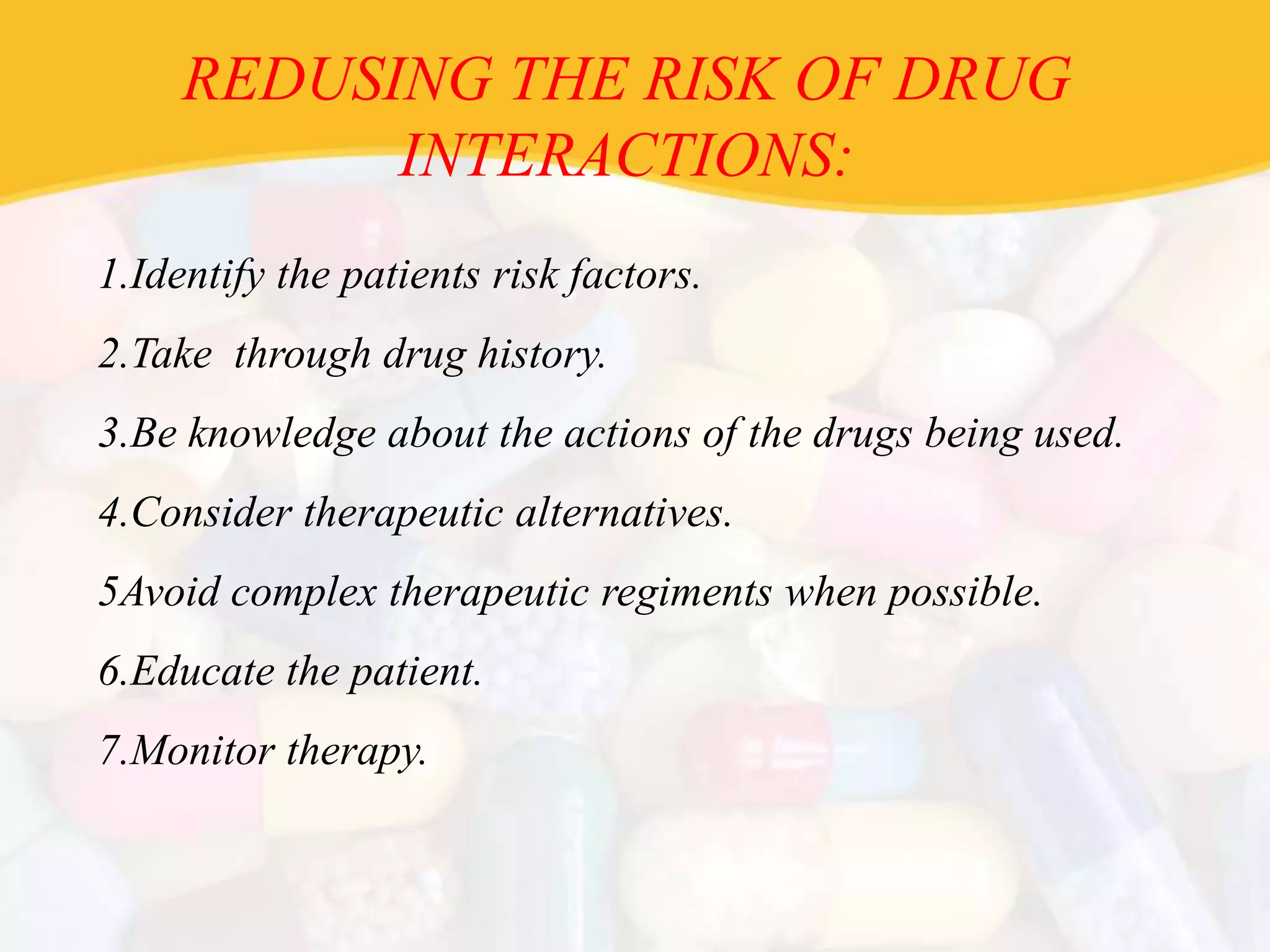 REDUSING THE RISK OF DRUG INTERACTIONS:

1.Identify the patients risk factors.

2.Take  through drug history.

3.Be knowledge about the actions of the drugs being used.

4.Consider therapeutic alternatives.

5Avoid complex therapeutic regiments when possible.

6.Educate the patient.

7.Monitor therapy.